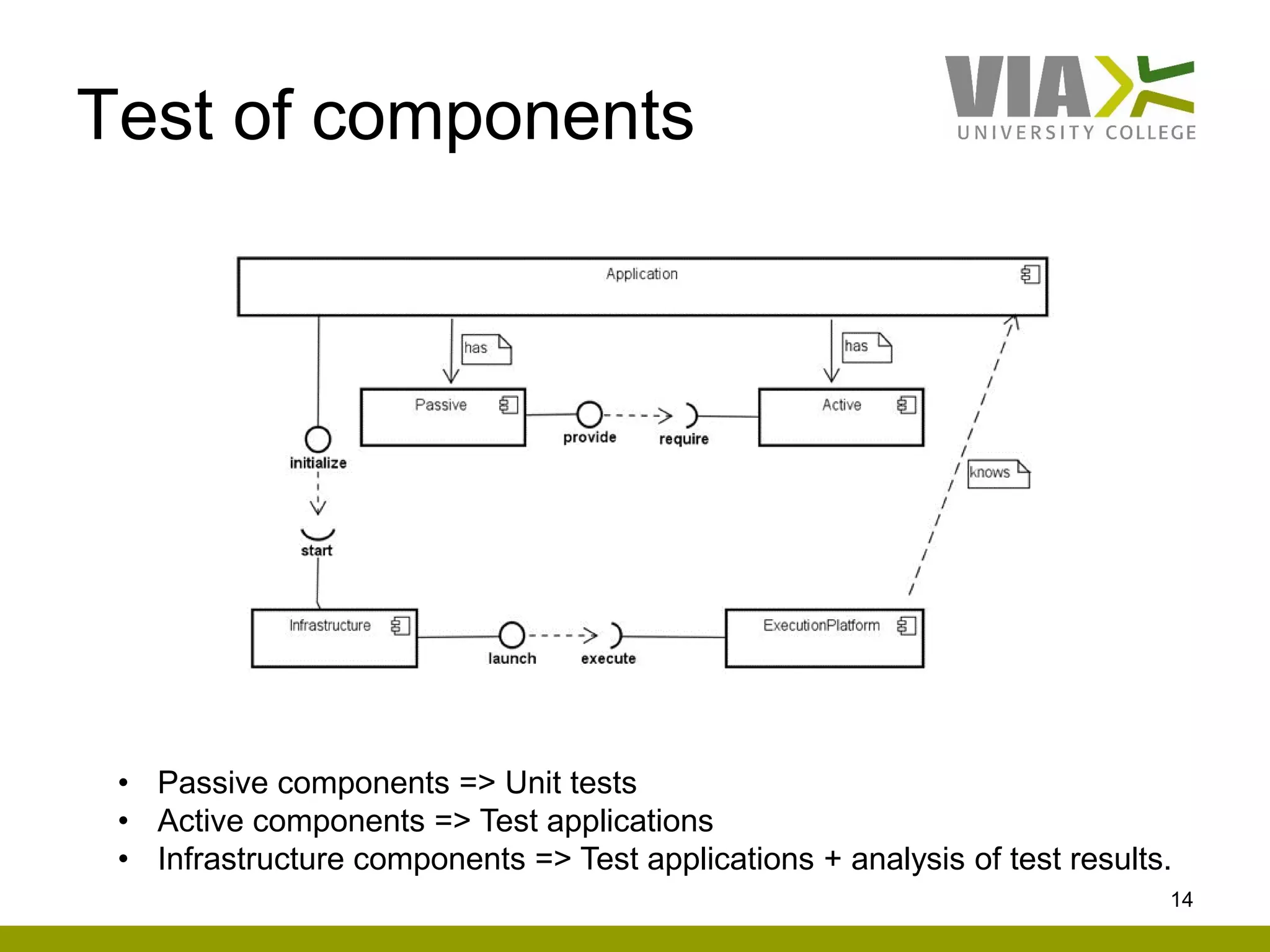 Test of components

VIA
UNIVERSITY COLLEGE

Application

has

has

Passive

provide

require

Active

initialize

knows

start

Infrastructure

launch

execute

ExecutionPlatform

• Passive components => Unit tests
• Active components => Test applications
• Infrastructure components => Test applications + analysis of test results.

14